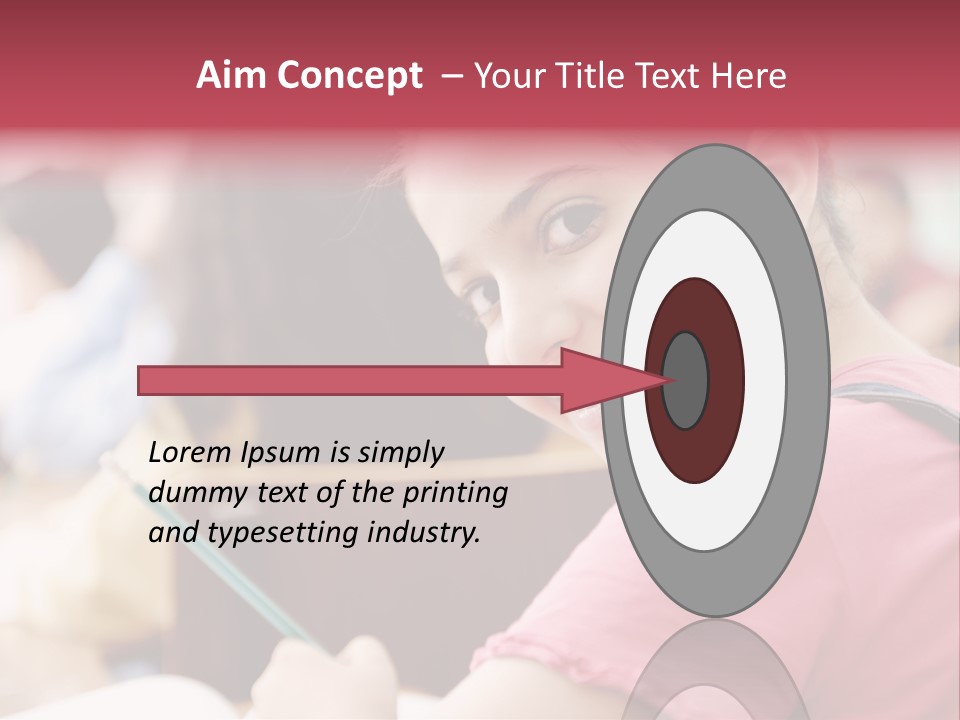 Aim Concept – Your Title Text Here

Lorem Ipsum is simply dummy text of the printing and typesetting industry.